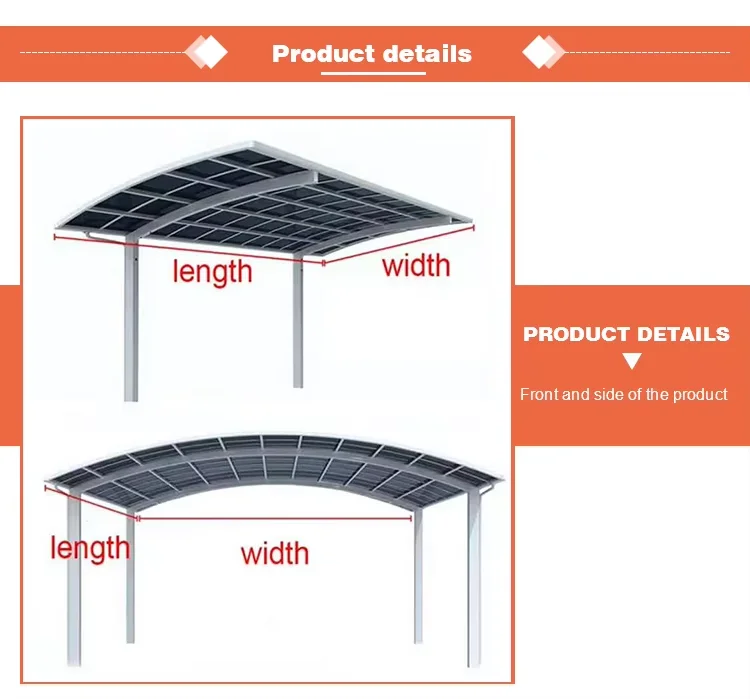 Product details

length

width

PRODUCT DETAILS

Front and side of the product

length

width